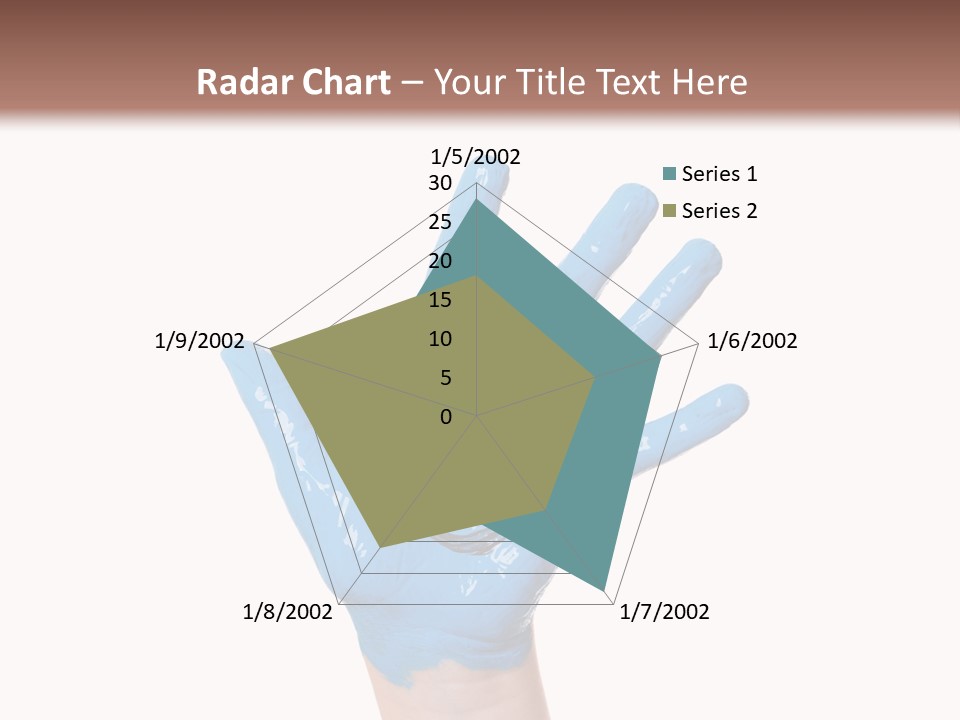 Radar Chart – Your Title Text Here

1/5/2002
30
25
20
15
10
5
0
1/6/2002
1/7/2002
1/8/2002
1/9/2002

Series 1
Series 2